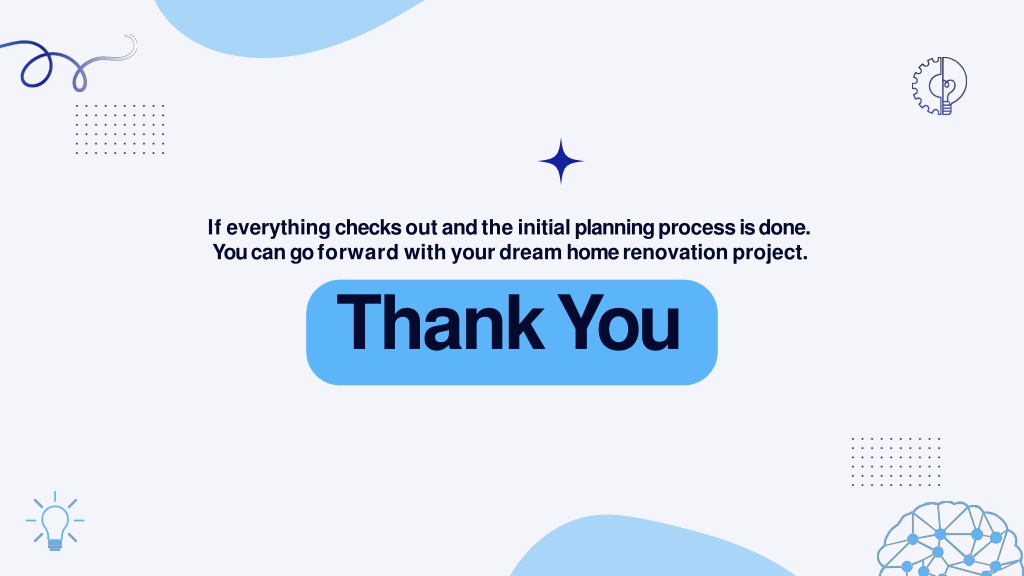 If everything checks out and the initial planning process is done. You can go forward with your dream home renovation project.

Thank You